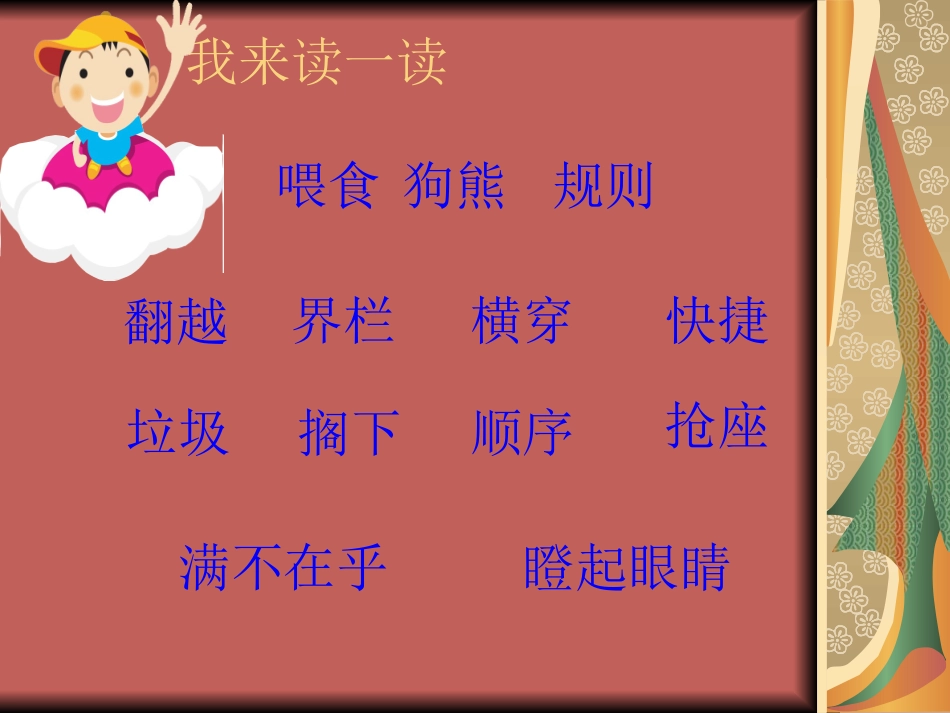 我来读一读

喂食 狗熊 规则

翻越 界栏 横穿 快捷

垃圾 搁下 顺序 抢座

满不在乎 瞪起眼睛